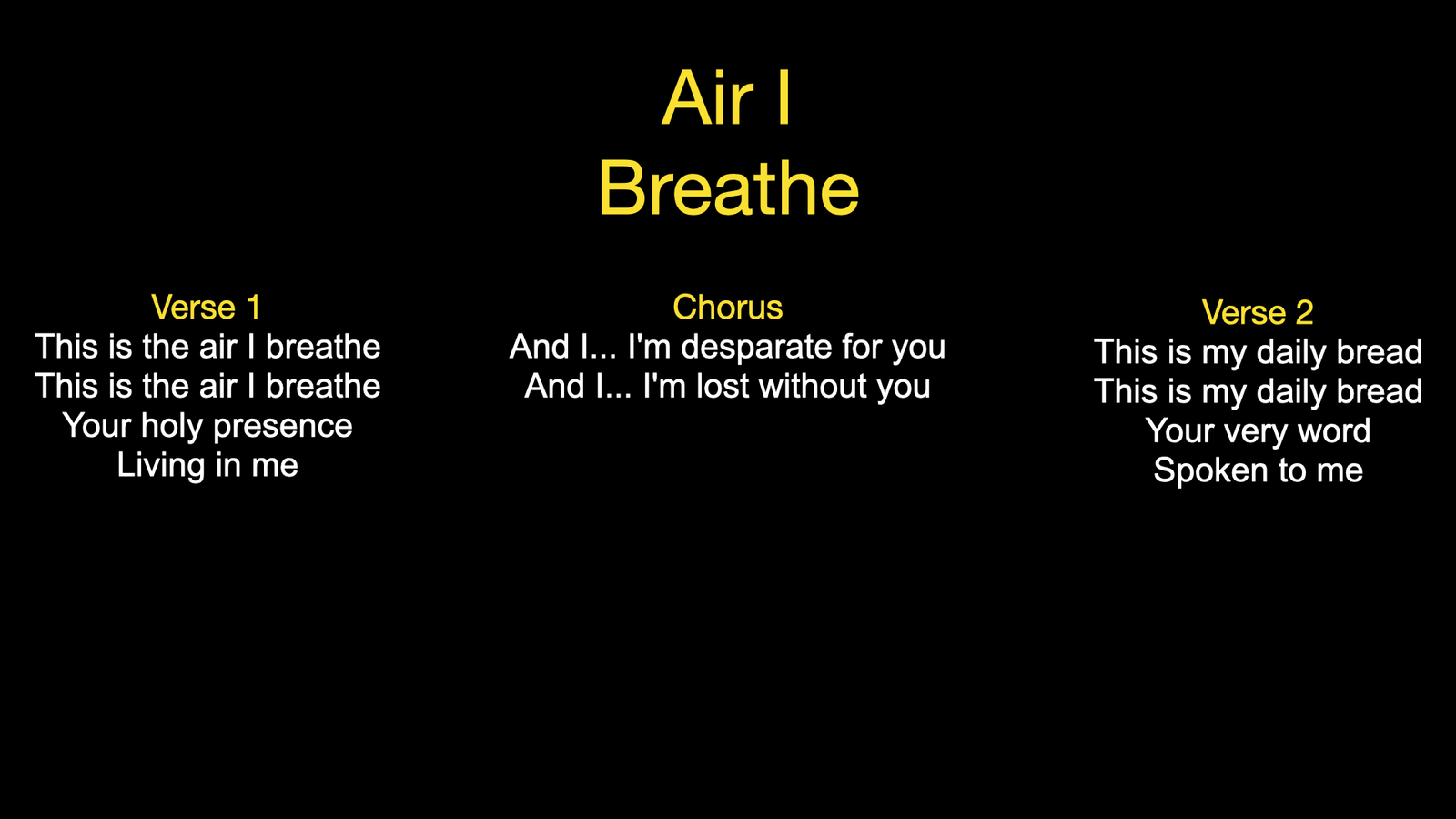 Air I
Breathe

Verse 1
This is the air I breathe
This is the air I breathe
Your holy presence
Living in me

Chorus
And I... I'm desparate for you
And I... I'm lost without you

Verse 2
This is my daily bread
This is my daily bread
Your very word
Spoken to me